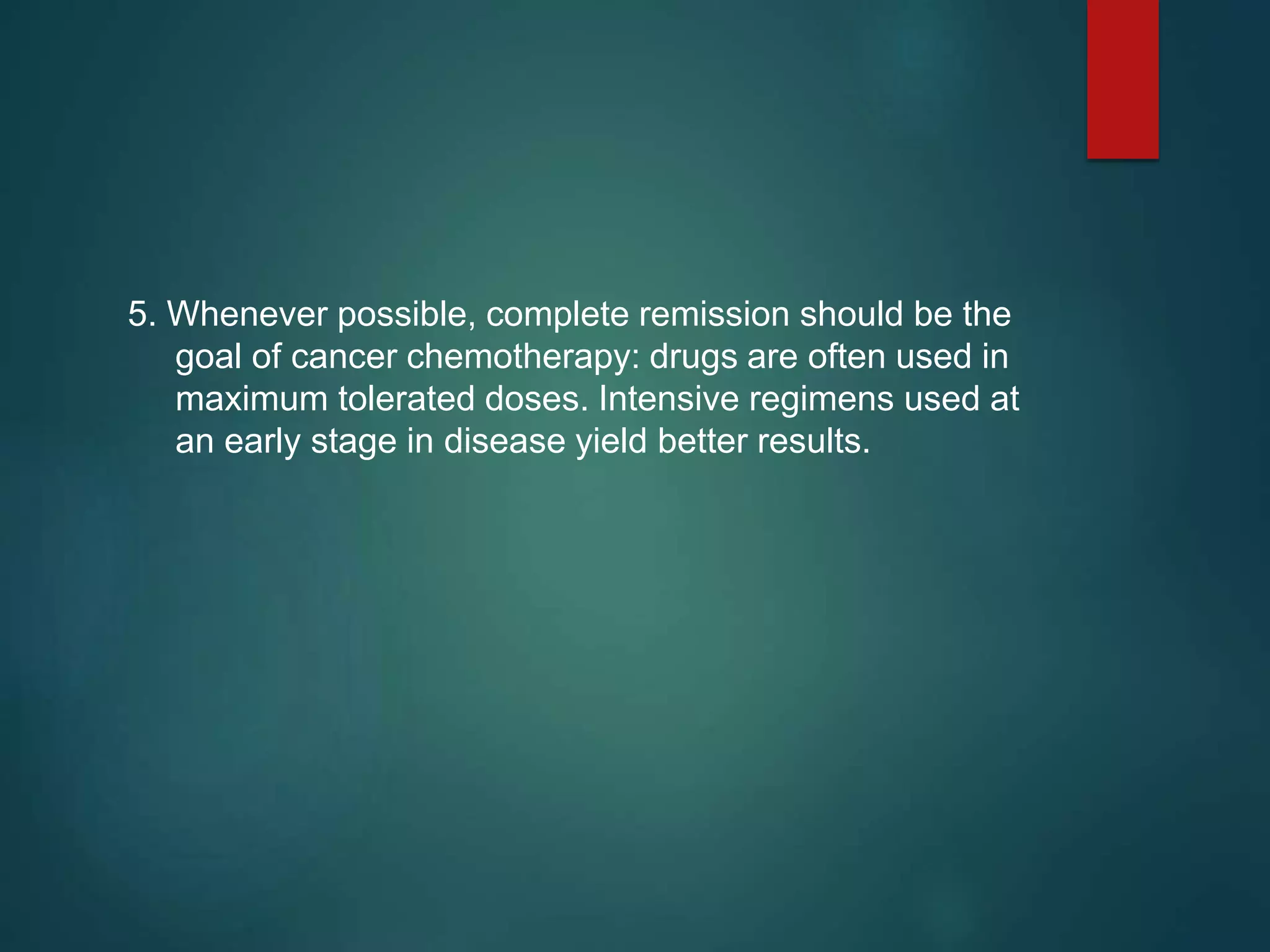 5. Whenever possible, complete remission should be the goal of cancer chemotherapy: drugs are often used in maximum tolerated doses. Intensive regimens used at an early stage in disease yield better results.